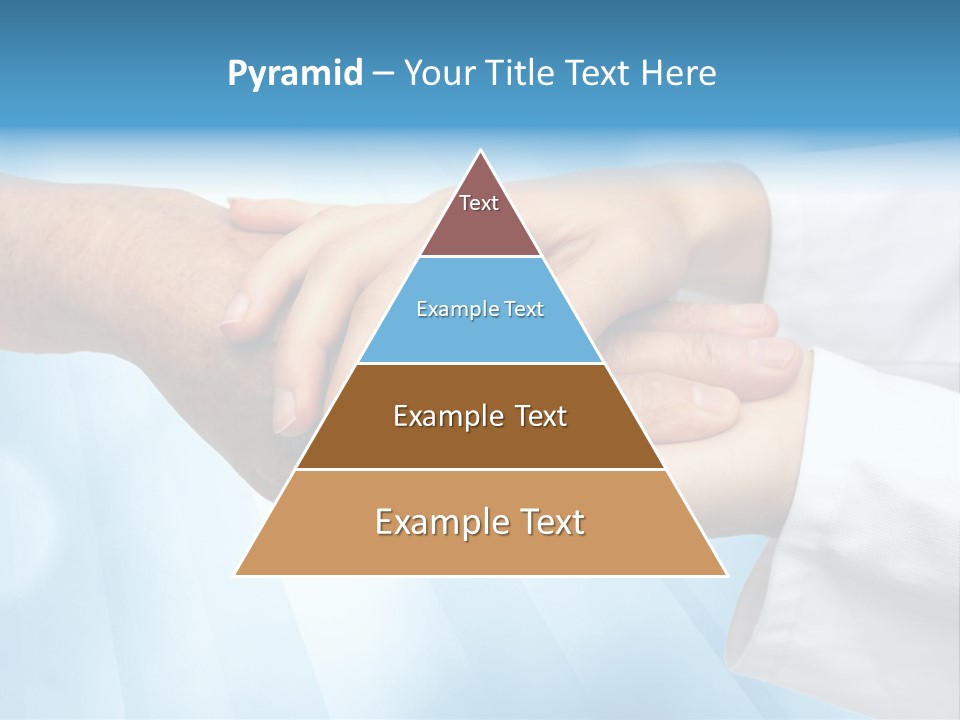 Pyramid – Your Title Text Here

Text

Example Text

Example Text

Example Text